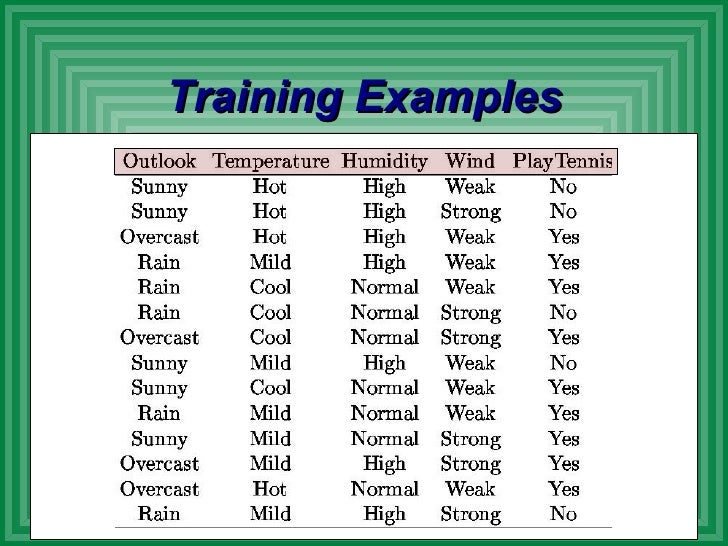 Training Examples

| Outlook | Temperature | Humidity | Wind | PlayTennis |
|---|---|---|---|---|
| Sunny | Hot | High | Weak | No |
| Sunny | Hot | High | Strong | No |
| Overcast | Hot | High | Weak | Yes |
| Rain | Mild | High | Weak | Yes |
| Rain | Cool | Normal | Weak | Yes |
| Rain | Cool | Normal | Strong | No |
| Overcast | Cool | Normal | Strong | Yes |
| Sunny | Mild | High | Weak | No |
| Sunny | Cool | Normal | Weak | Yes |
| Rain | Mild | Normal | Weak | Yes |
| Sunny | Mild | Normal | Strong | Yes |
| Overcast | Mild | High | Strong | Yes |
| Overcast | Hot | Normal | Weak | Yes |
| Rain | Mild | High | Strong | No |